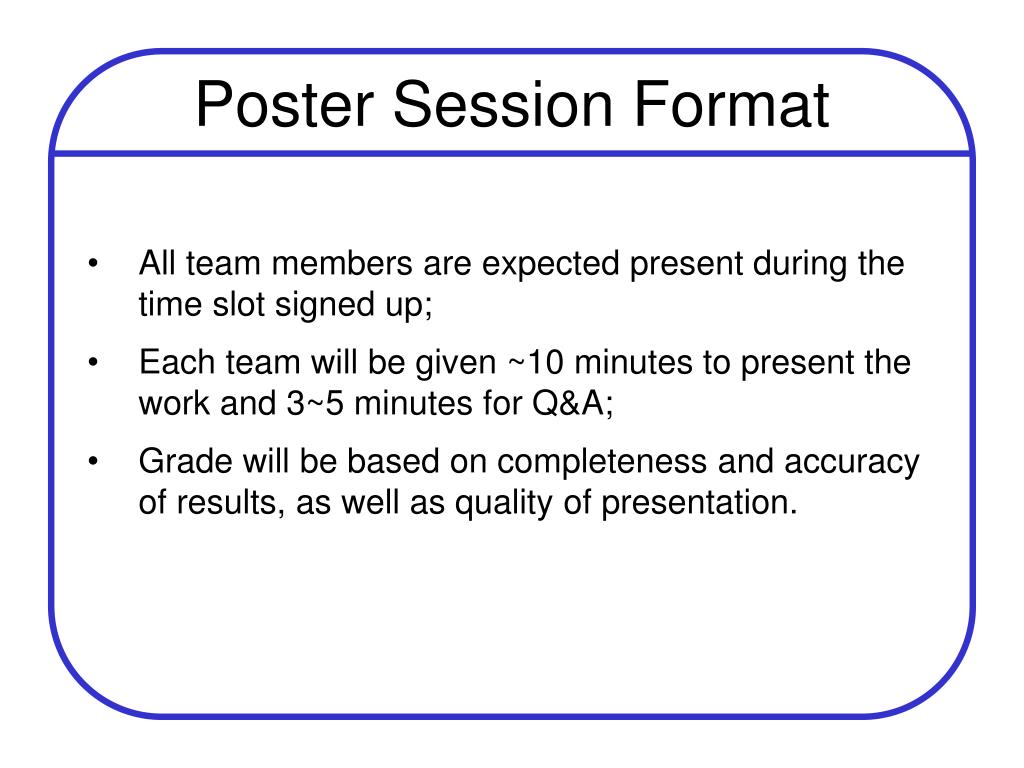 Poster Session Format

• All team members are expected present during the time slot signed up;

• Each team will be given ~10 minutes to present the work and 3~5 minutes for Q&A;

• Grade will be based on completeness and accuracy of results, as well as quality of presentation.